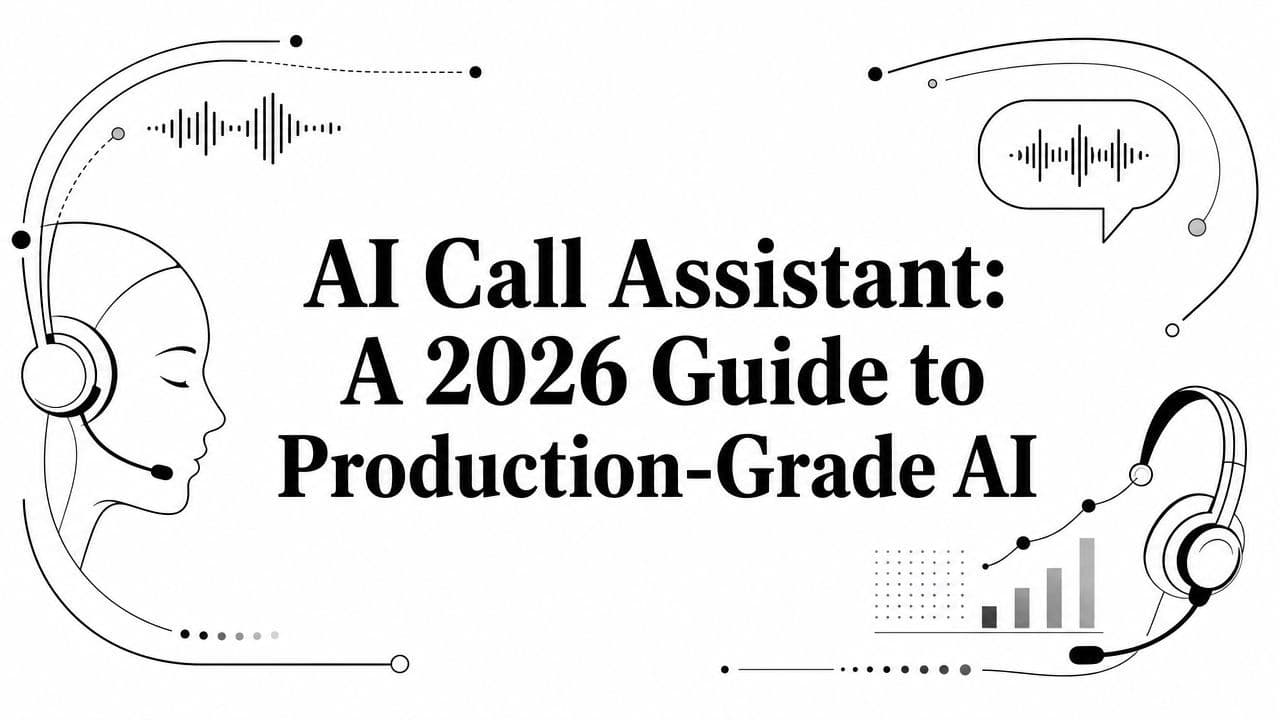 AI Call Assistant: A 2026 Guide to Production-Grade AI